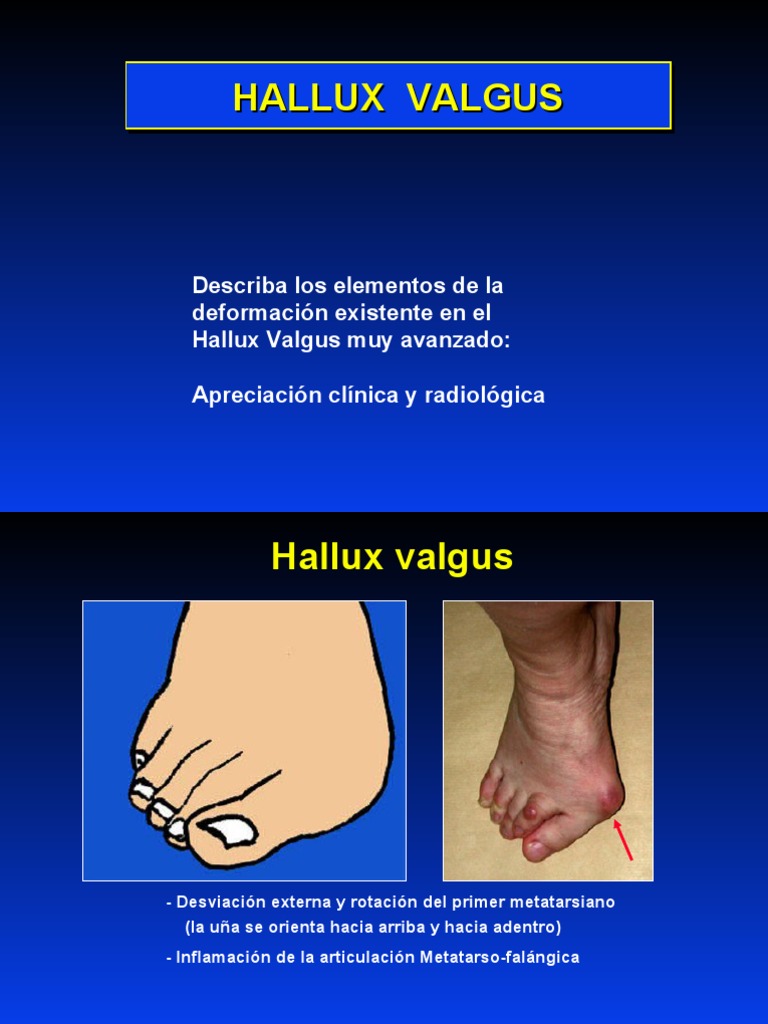 HALLUX VALGUS

Describa los elementos de la deformación existente en el Hallux Valgus muy avanzado:

Apreciación clínica y radiológica

Hallux valgus

- Desviación externa y rotación del primer metatarsiano
(la uña se orienta hacia arriba y hacia adentro)

- Inflamación de la articulación Metatarso-falángica